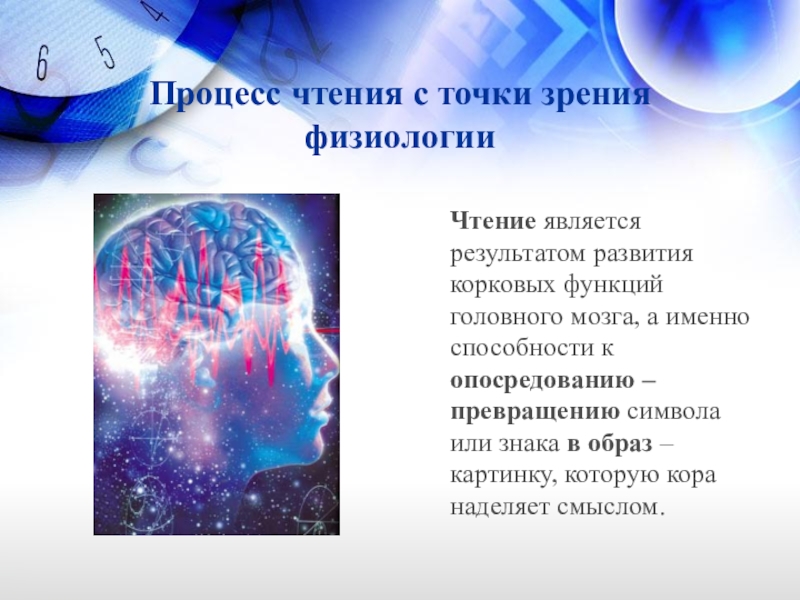 6 5 4

Процесс чтения с точки зрения физиологии

Чтение является результатом развития корковых функций головного мозга, а именно способности к опосредованию – превращению символа или знака в образ – картинку, которую кора наделяет смыслом.